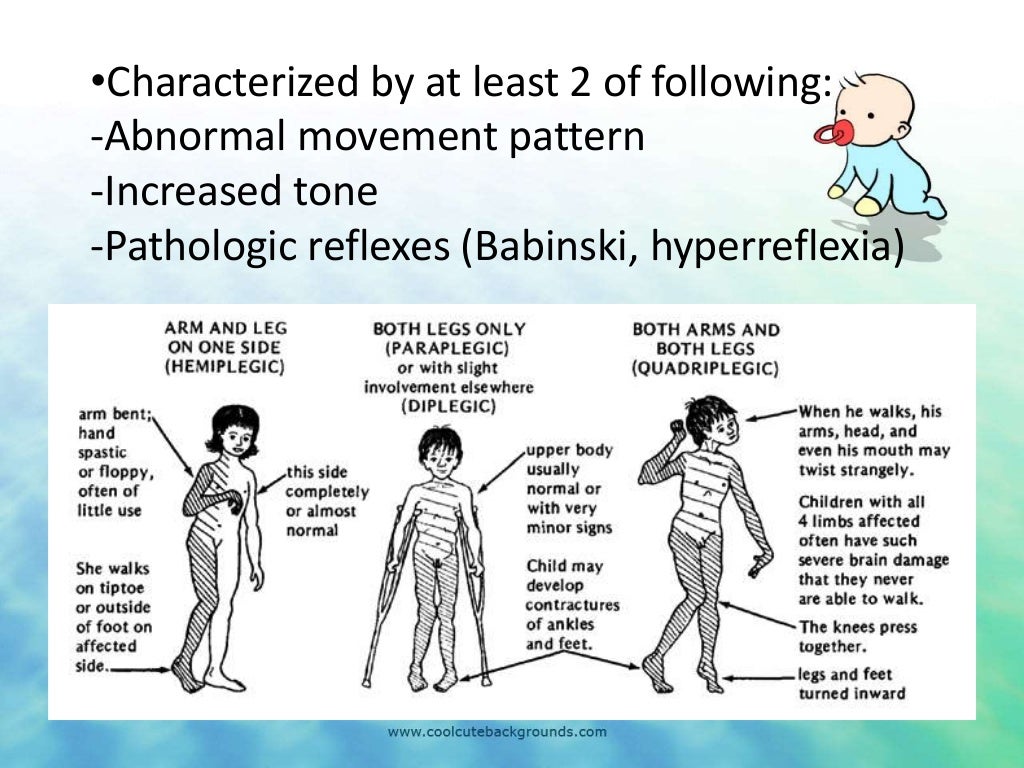 •Characterized by at least 2 of following:
-Abnormal movement pattern
-Increased tone
-Pathologic reflexes (Babinski, hyperreflexia)

ARM AND LEG ON ONE SIDE (HEMIPLEGIC)

arm bent; hand spastic or floppy, often of little use

this side completely or almost normal

She walks on tiptoe or outside of foot on affected side.

BOTH LEGS ONLY (PARAPLEGIC) or with slight involvement elsewhere (DIPLEGIC)

upper body usually normal or with very minor signs

Child may develop contractures of ankles and feet.

BOTH ARMS AND BOTH LEGS (QUADRIPLEGIC)

When he walks, his arms, head, and even his mouth may twist strangely.

Children with all 4 limbs affected often have such severe brain damage that they never are able to walk.

The knees press together.

legs and feet turned inward

www.coolcutebackgrounds.com